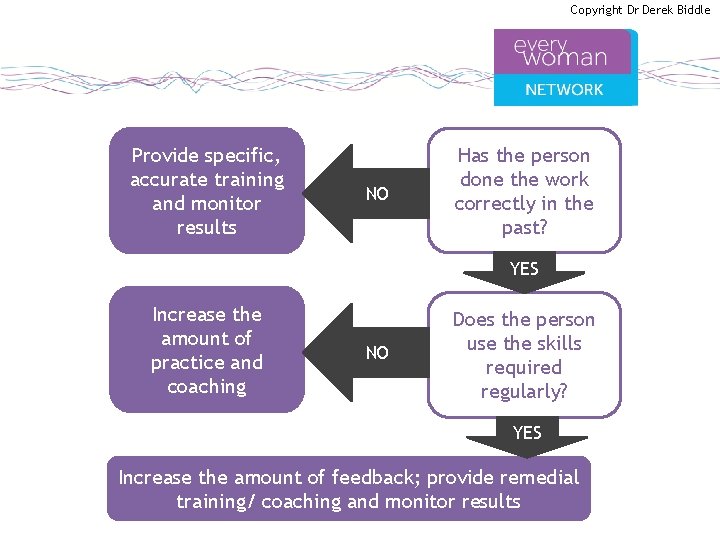 Copyright Dr Derek Biddle

every woman
NETWORK

Has the person done the work correctly in the past?

NO

Provide specific, accurate training and monitor results

YES

Does the person use the skills required regularly?

NO

Increase the amount of practice and coaching

YES

Increase the amount of feedback; provide remedial training/ coaching and monitor results